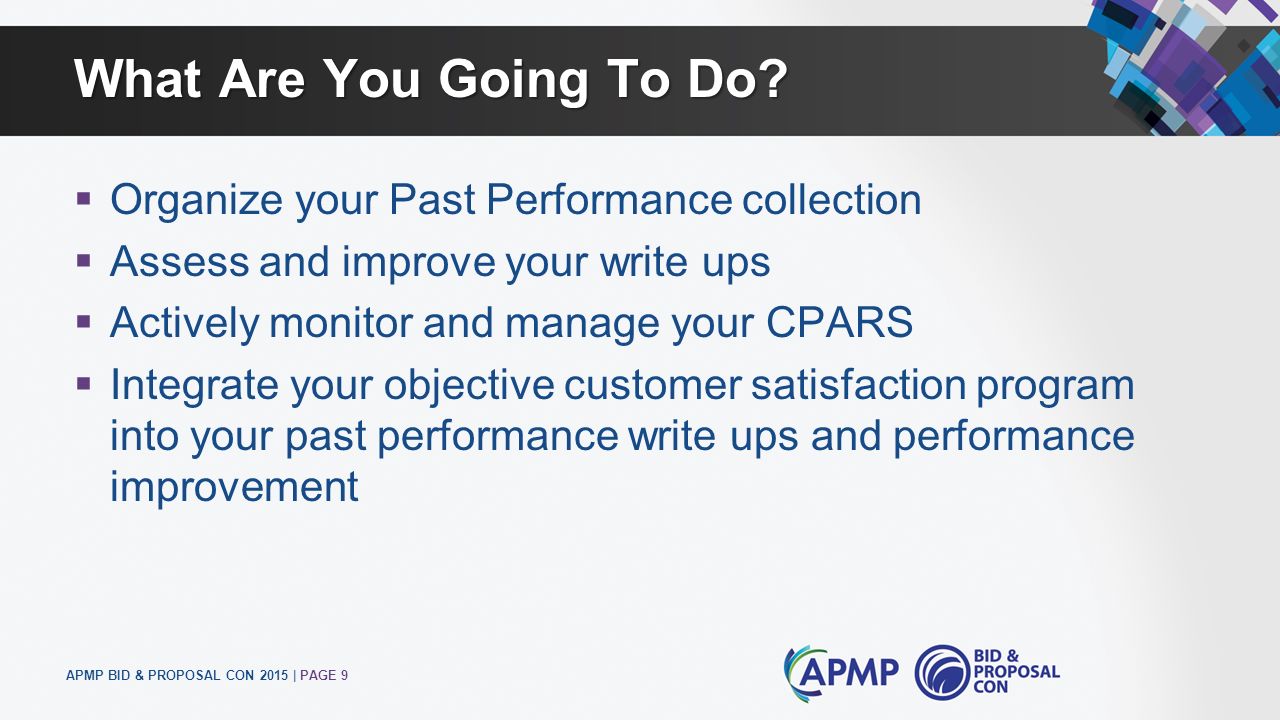 What Are You Going To Do?

▪ Organize your Past Performance collection
▪ Assess and improve your write ups
▪ Actively monitor and manage your CPARS
▪ Integrate your objective customer satisfaction program into your past performance write ups and performance improvement

APMP BID & PROPOSAL CON 2015 | PAGE 9

APMP

BID & PROPOSAL CON